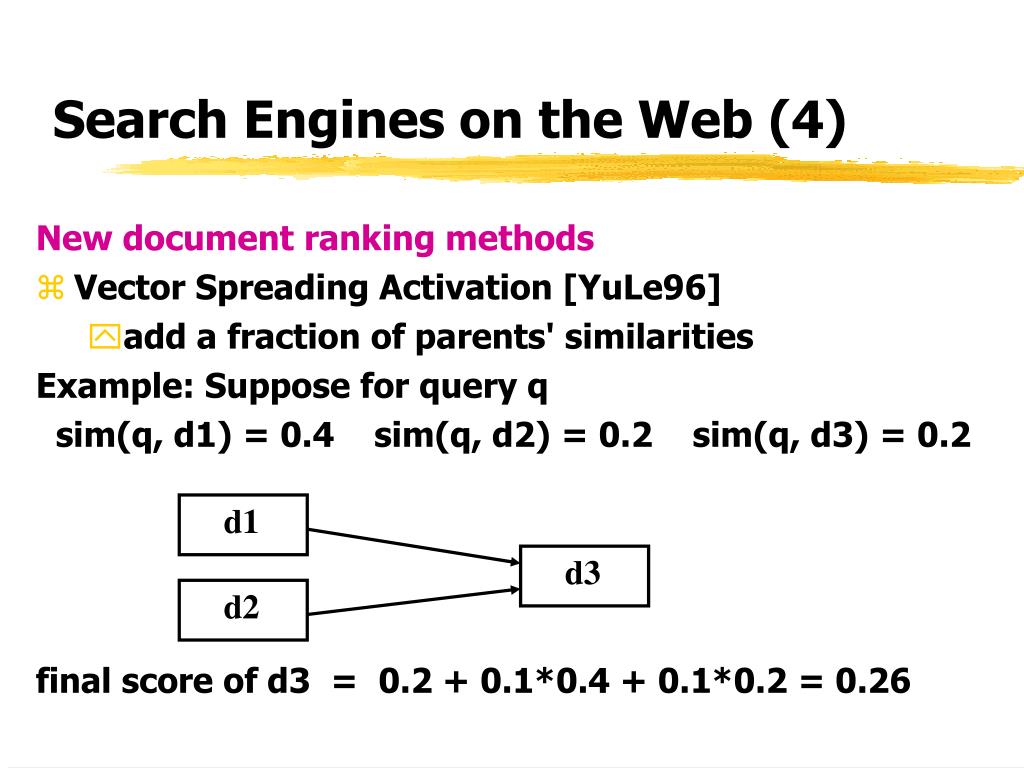 Search Engines on the Web (4)

New document ranking methods

⌘ Vector Spreading Activation [YuLe96]

add a fraction of parents' similarities

Example: Suppose for query q

sim(q, d1) = 0.4   sim(q, d2) = 0.2   sim(q, d3) = 0.2

d1

d2

d3

final score of d3 = 0.2 + 0.1*0.4 + 0.1*0.2 = 0.26